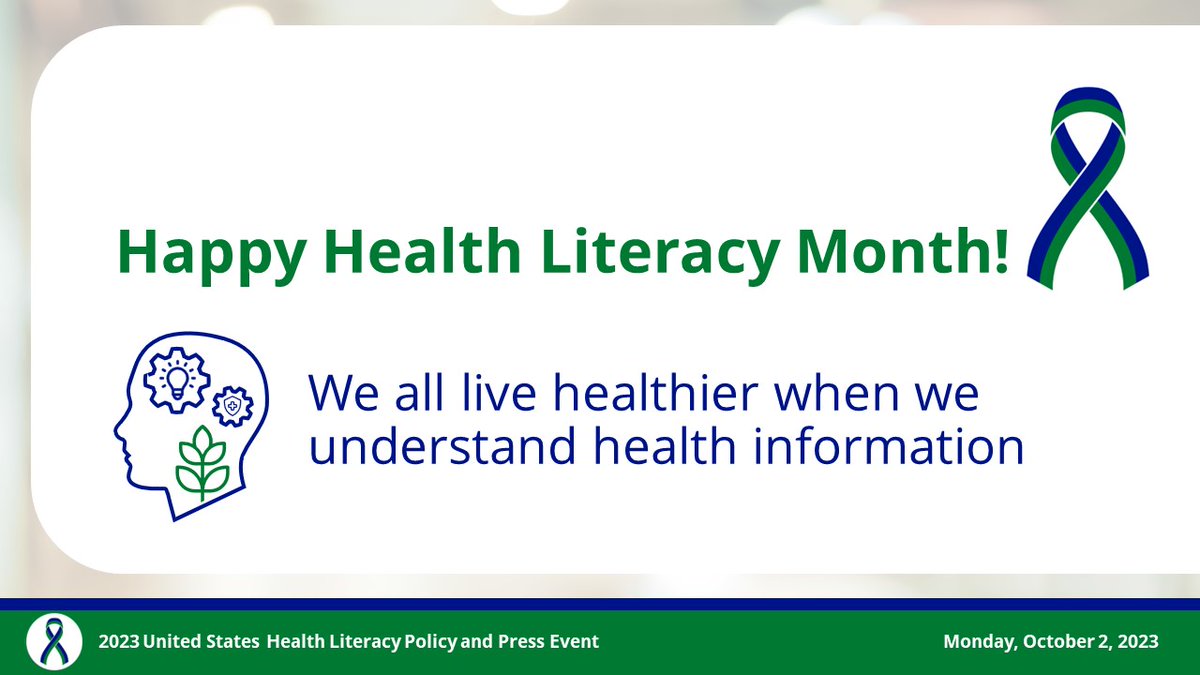 Happy Health Literacy Month!

We all live healthier when we understand health information

2023 United States Health Literacy Policy and Press Event

Monday, October 2, 2023